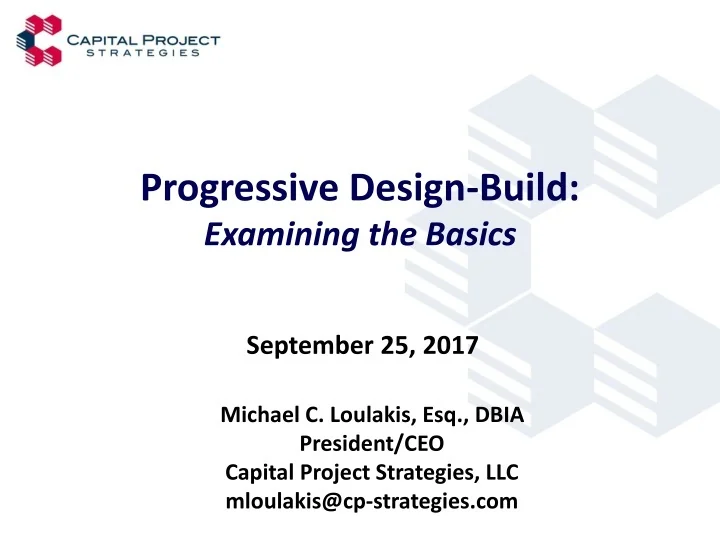 CAPITAL PROJECT
STRATEGIES

Progressive Design-Build:
Examining the Basics

September 25, 2017

Michael C. Loulakis, Esq., DBIA
President/CEO
Capital Project Strategies, LLC
mloulakis@cp-strategies.com